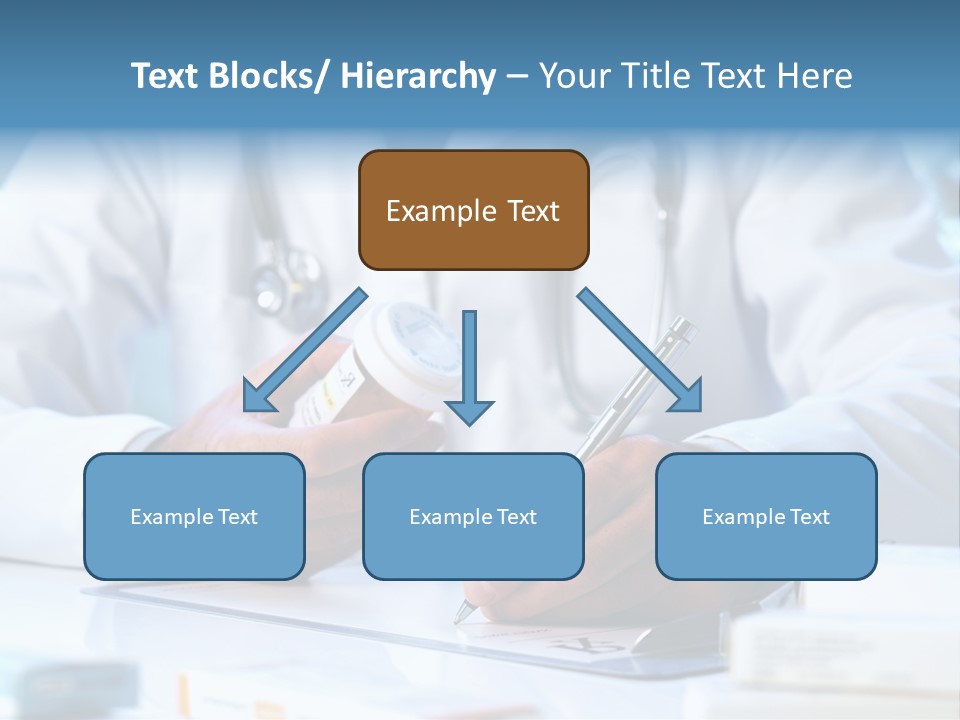 Text Blocks/ Hierarchy – Your Title Text Here

Example Text

Example Text

Example Text

Example Text